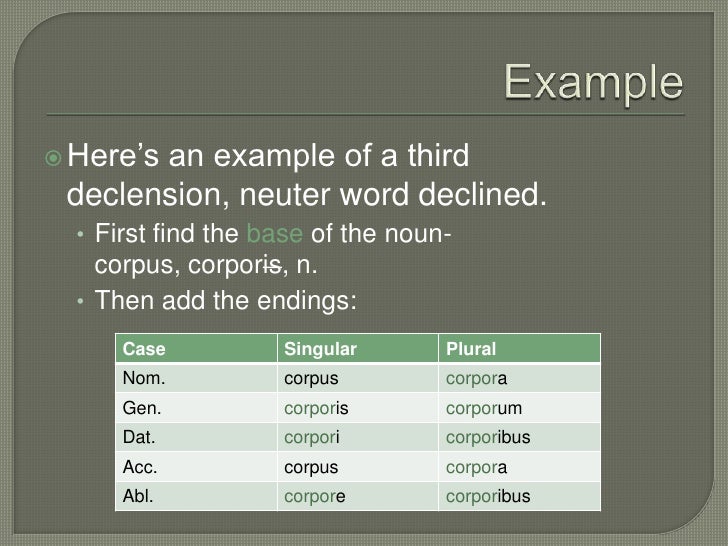 Example

Here's an example of a third declension, neuter word declined.

• First find the base of the noun- corpus, corporis, n.

• Then add the endings:

| Case | Singular | Plural |
|---|---|---|
| Nom. | corpus | corpora |
| Gen. | corporis | corporum |
| Dat. | corpori | corporibus |
| Acc. | corpus | corpora |
| Abl. | corpore | corporibus |